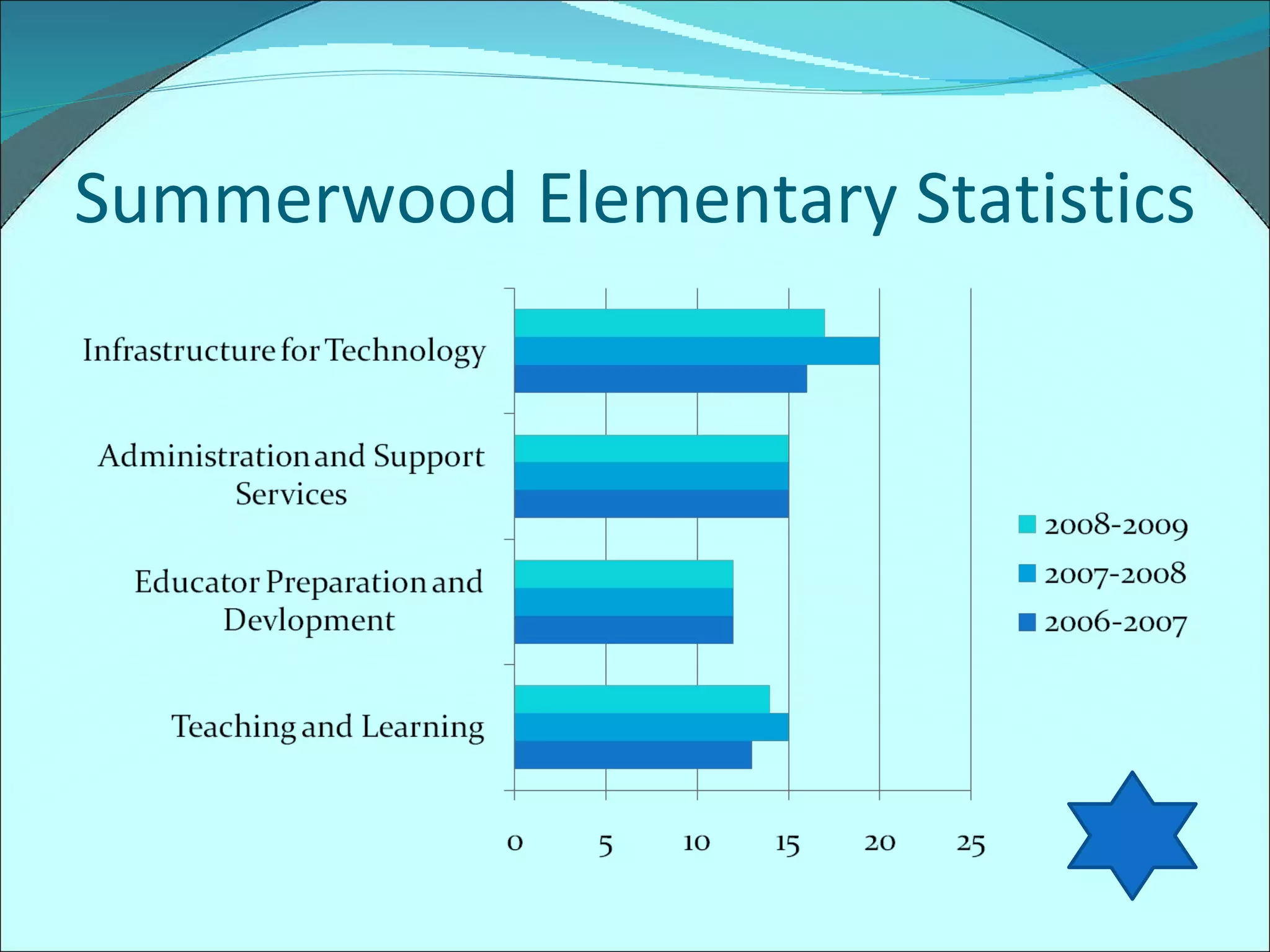 Summerwood Elementary Statistics

Infrastructure for Technology

Administration and Support Services

Educator Preparation and Devlopment

Teaching and Learning

0 5 10 15 20 25

2008-2009
2007-2008
2006-2007